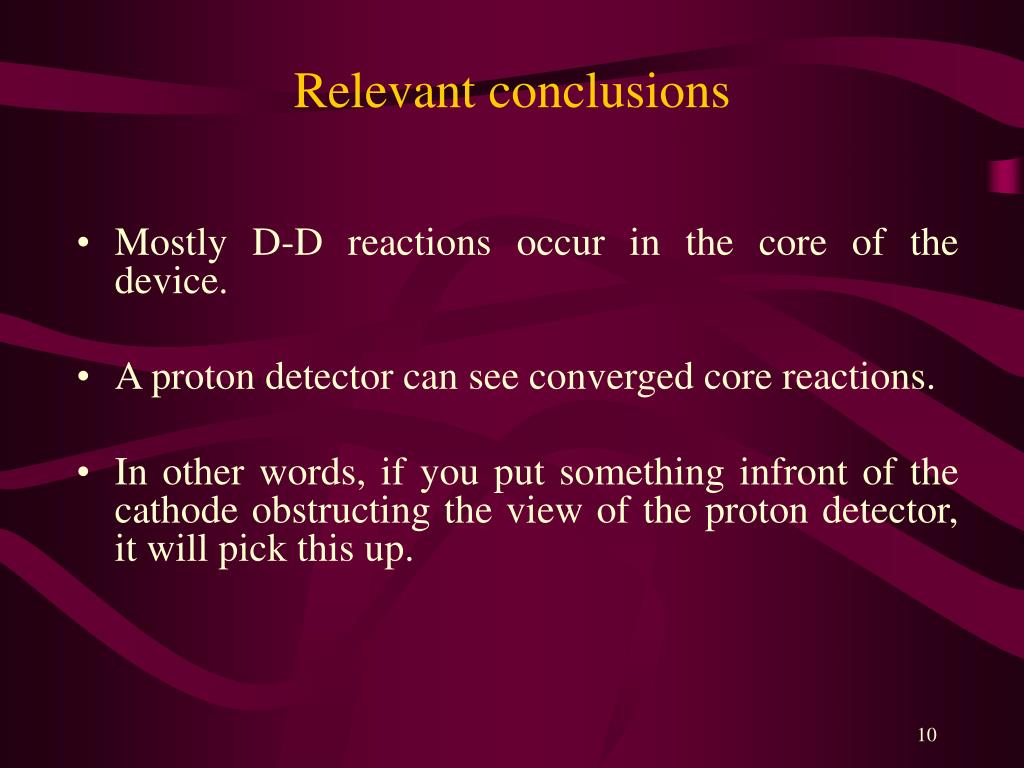 Relevant conclusions

• Mostly D-D reactions occur in the core of the device.

• A proton detector can see converged core reactions.

• In other words, if you put something infront of the cathode obstructing the view of the proton detector, it will pick this up.

10